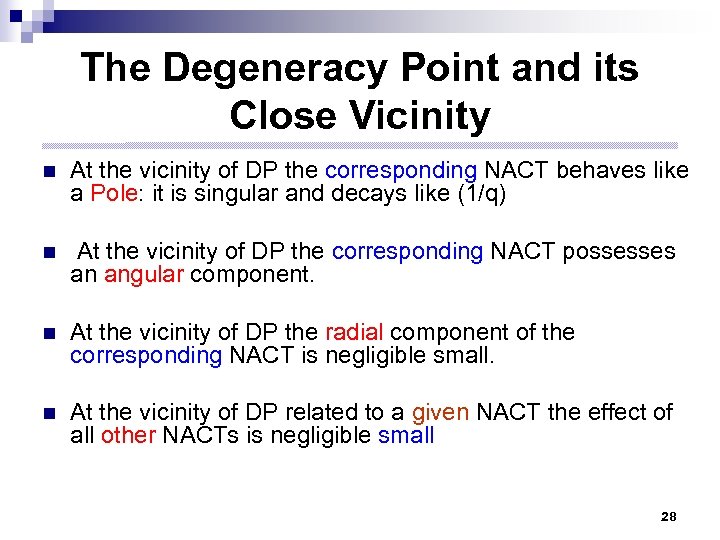 The Degeneracy Point and its Close Vicinity

- At the vicinity of DP the corresponding NACT behaves like a Pole: it is singular and decays like (1/q)

- At the vicinity of DP the corresponding NACT possesses an angular component.

- At the vicinity of DP the radial component of the corresponding NACT is negligible small.

- At the vicinity of DP related to a given NACT the effect of all other NACTs is negligible small

28